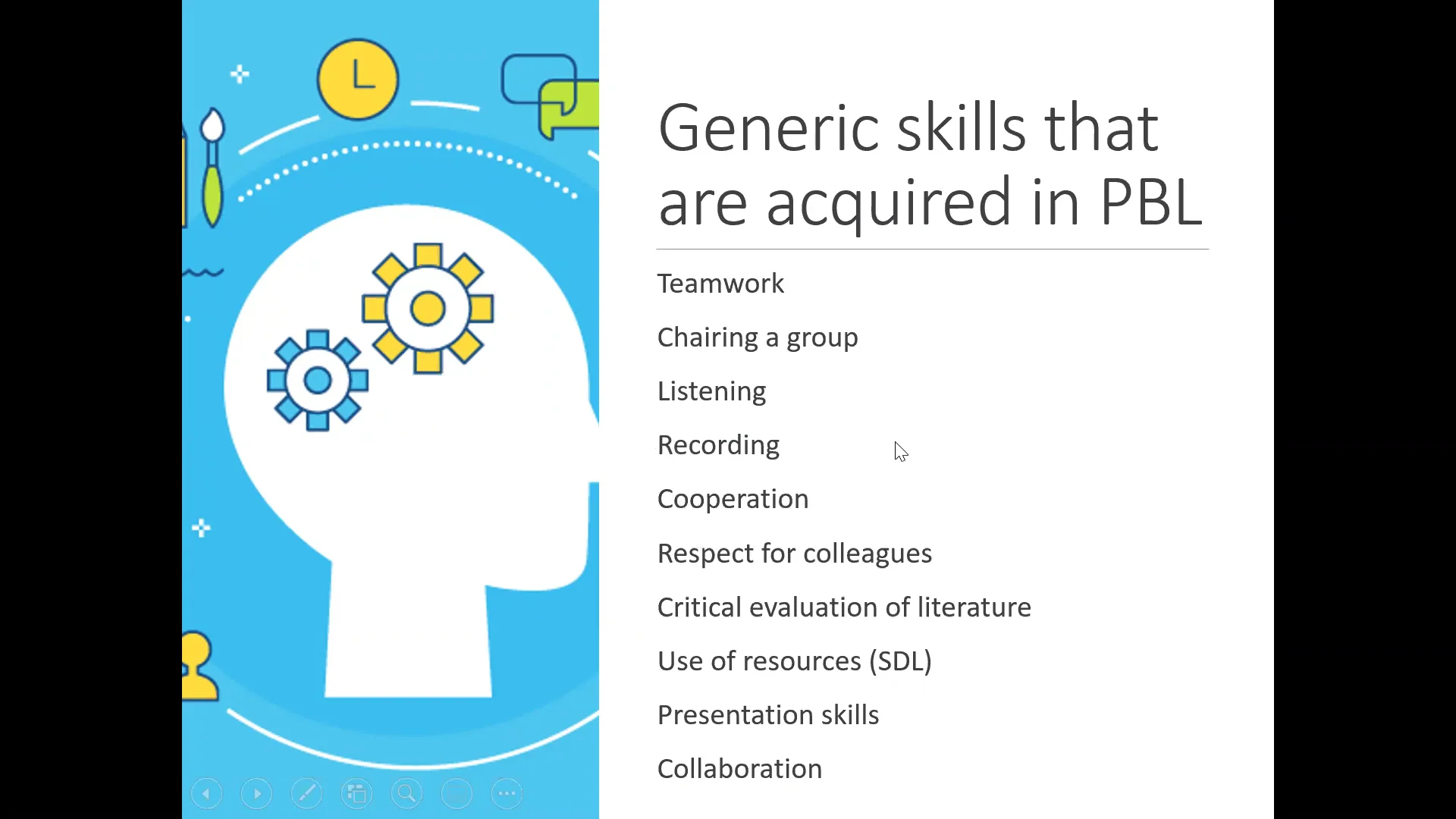 Generic skills that are acquired in PBL

Teamwork

Chairing a group

Listening

Recording

Cooperation

Respect for colleagues

Critical evaluation of literature

Use of resources (SDL)

Presentation skills

Collaboration